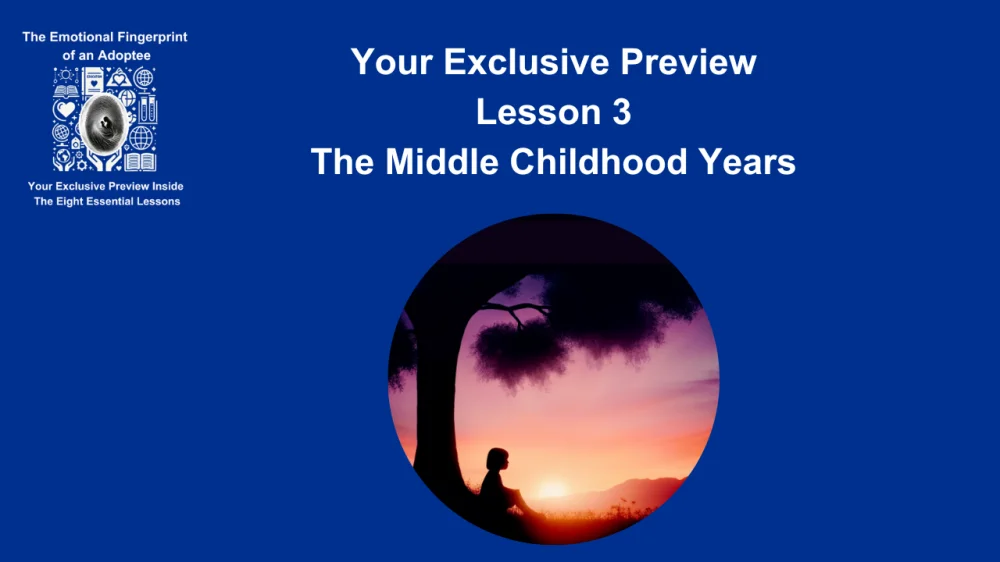 The Emotional Fingerprint of an Adoptee

Your Exclusive Preview Inside The Eight Essential Lessons

Your Exclusive Preview
Lesson 3
The Middle Childhood Years